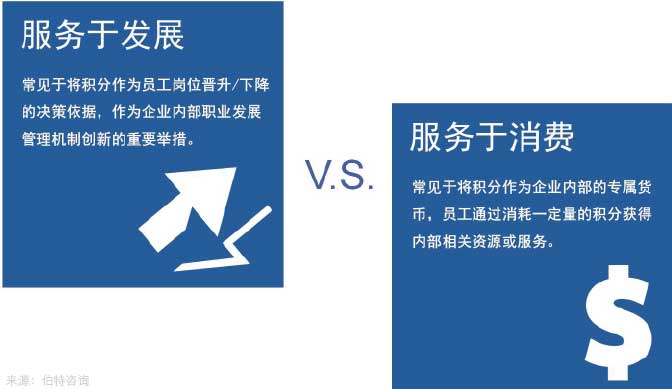 服务于发展

常见于将积分作为员工岗位晋升/下降的决策依据，作为企业内部职业发展管理机制创新的重要举措。

V.S.

服务于消费

常见于将积分作为企业内部的专属货币，员工通过消耗一定量的积分获得内部相关资源或服务。

$

来源：伯特咨询